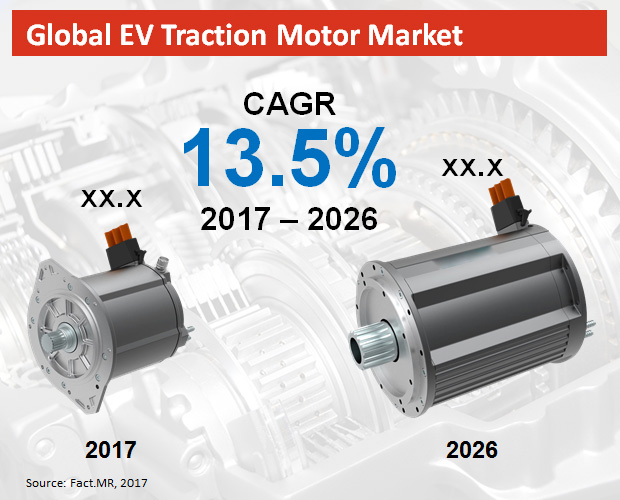 Global EV Traction Motor Market

CAGR

13.5%

2017 – 2026

XX.X

XX.X

2017

2026

Source: Fact.MR, 2017